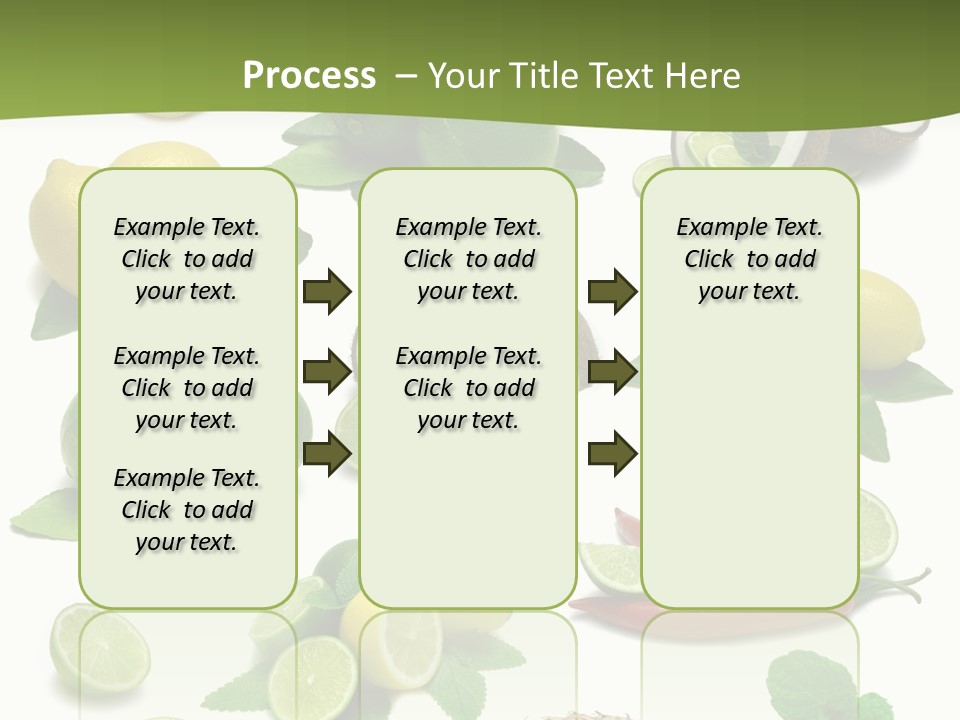 Process – Your Title Text Here

Example Text. Click to add your text.

Example Text. Click to add your text.

Example Text. Click to add your text.

Example Text. Click to add your text.

Example Text. Click to add your text.

Example Text. Click to add your text.